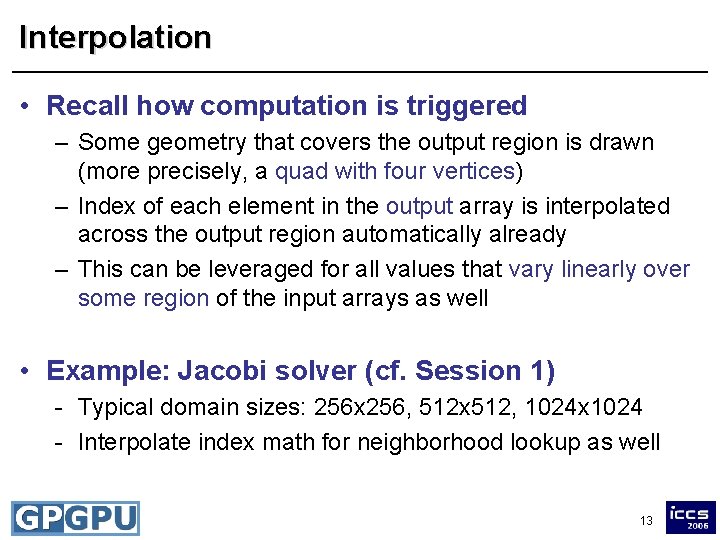 Interpolation

• Recall how computation is triggered
– Some geometry that covers the output region is drawn (more precisely, a quad with four vertices)
– Index of each element in the output array is interpolated across the output region automatically already
– This can be leveraged for all values that vary linearly over some region of the input arrays as well

• Example: Jacobi solver (cf. Session 1)
- Typical domain sizes: 256x256, 512x512, 1024x1024
- Interpolate index math for neighborhood lookup as well

GPGPU

13

iccs 2006